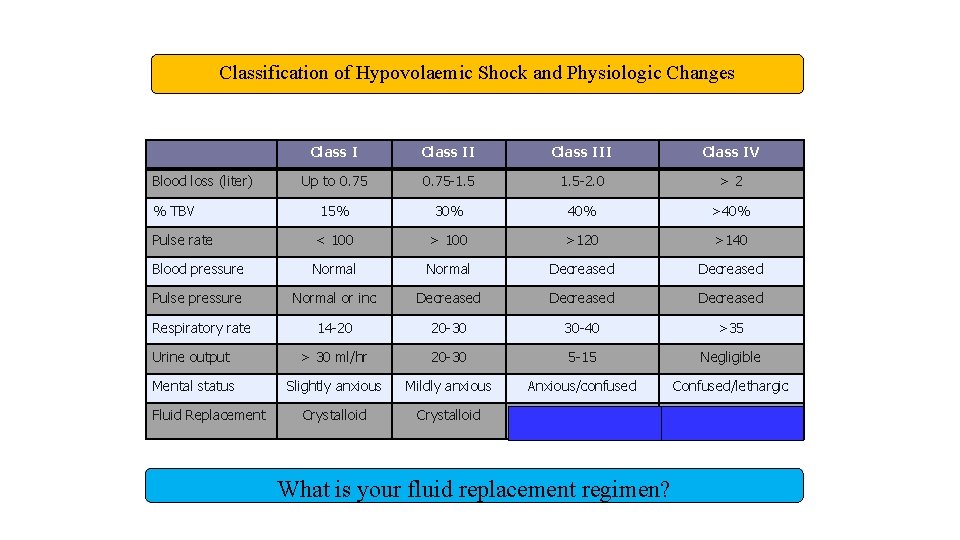 Classification of Hypovolaemic Shock and Physiologic Changes

| | Class I | Class II | Class III | Class IV |
|---|---|---|---|---|
| Blood loss (liter) | Up to 0.75 | 0.75-1.5 | 1.5-2.0 | > 2 |
| % TBV | 15% | 30% | 40% | >40% |
| Pulse rate | < 100 | > 100 | >120 | >140 |
| Blood pressure | Normal | Normal | Decreased | Decreased |
| Pulse pressure | Normal or inc | Decreased | Decreased | Decreased |
| Respiratory rate | 14-20 | 20-30 | 30-40 | >35 |
| Urine output | > 30 ml/hr | 20-30 | 5-15 | Negligible |
| Mental status | Slightly anxious | Mildly anxious | Anxious/confused | Confused/lethargic |
| Fluid Replacement | Crystalloid | Crystalloid | | |

What is your fluid replacement regimen?